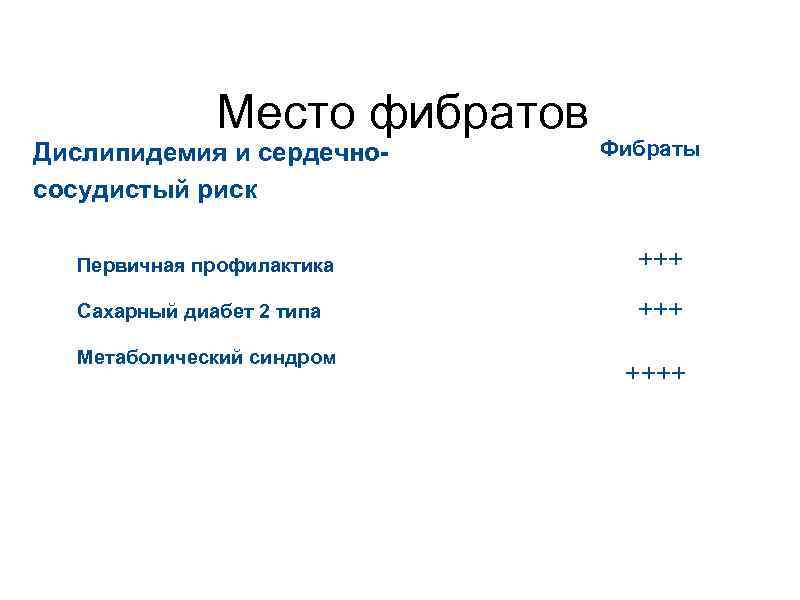 Место фибратов

| Дислипидемия и сердечно-сосудистый риск | Фибраты |
|---|---|
| Первичная профилактика | +++ |
| Сахарный диабет 2 типа | +++ |
| Метаболический синдром | ++++ |